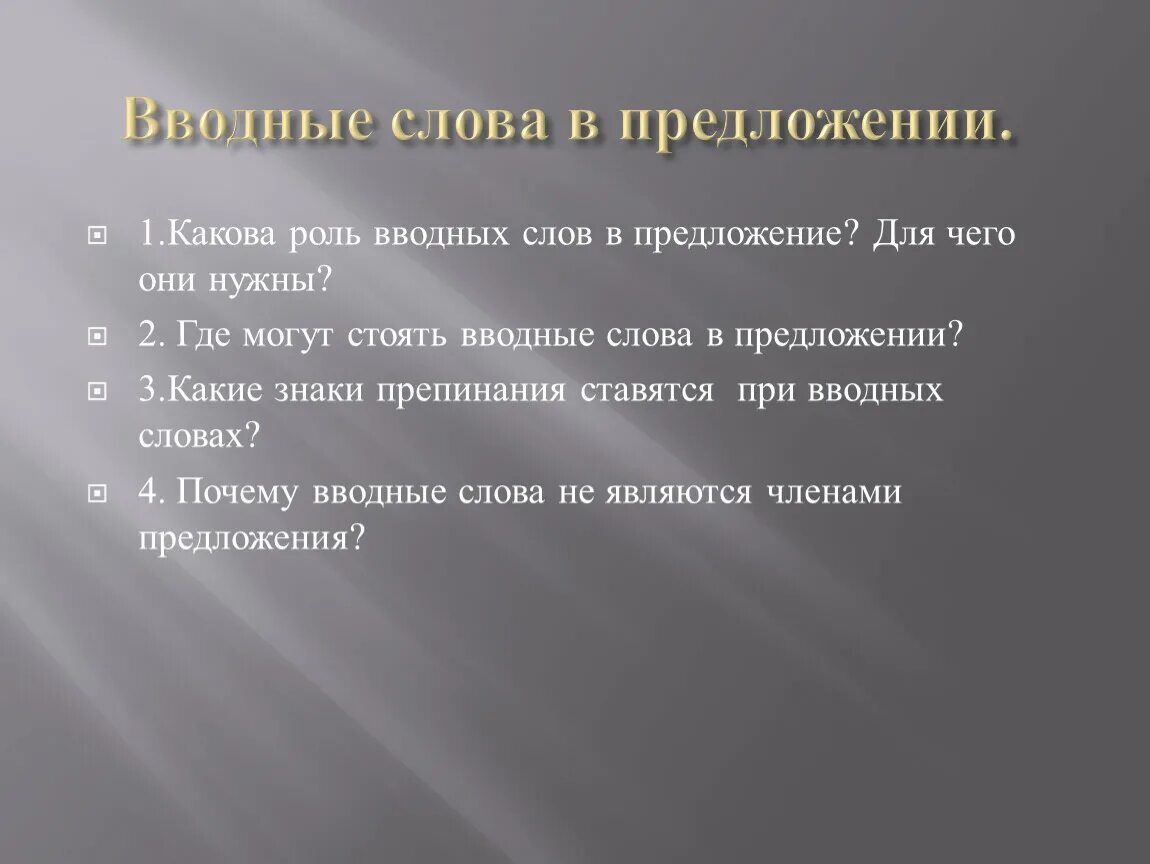 Вводные слова в предложении.

1.Какова роль вводных слов в предложение? Для чего они нужны?

2. Где могут стоять вводные слова в предложении?

3.Какие знаки препинания ставятся при вводных словах?

4. Почему вводные слова не являются членами предложения?